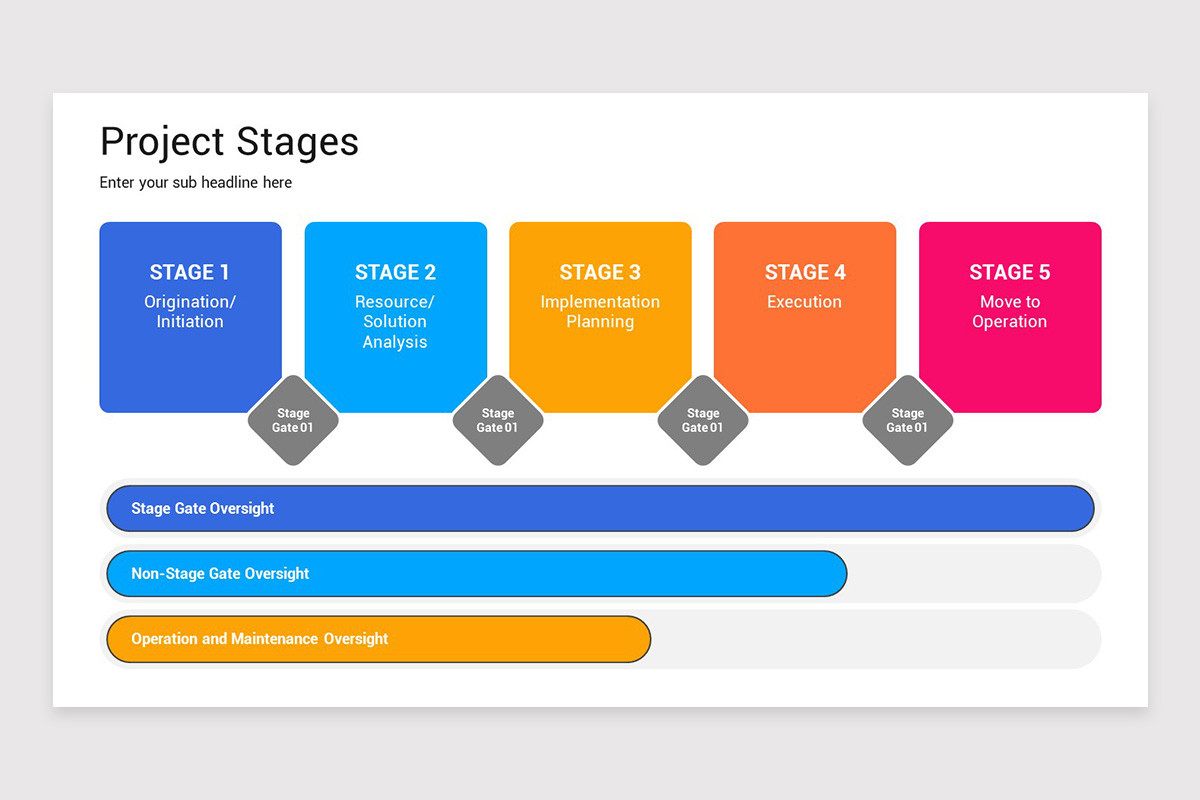 Project Stages

Enter your sub headline here

STAGE 1
Origination/ Initiation

STAGE 2
Resource/ Solution Analysis

STAGE 3
Implementation Planning

STAGE 4
Execution

STAGE 5
Move to Operation

Stage Gate 01

Stage Gate 01

Stage Gate 01

Stage Gate 01

Stage Gate Oversight

Non-Stage Gate Oversight

Operation and Maintenance Oversight